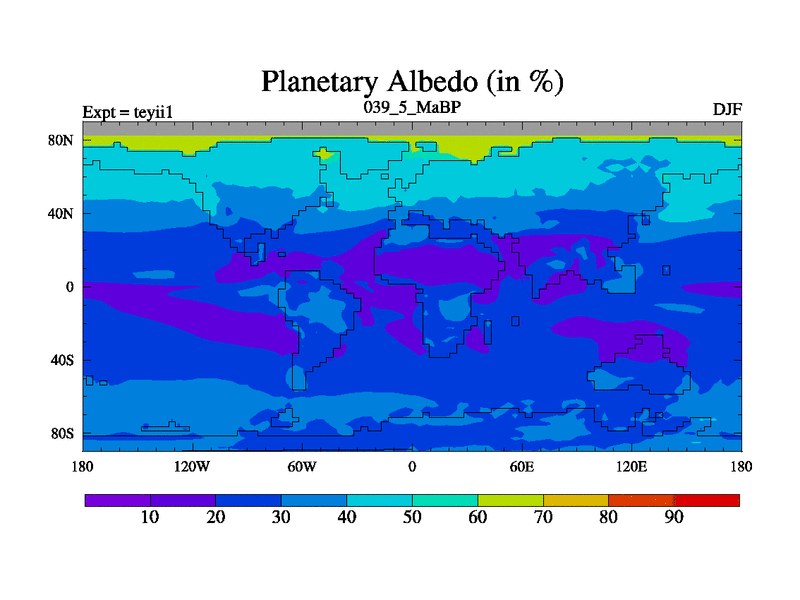 Planetary Albedo (in %)

Expt = teyii1

039_5_MaBP

DJF

80N
40N
0
40S
80S

180
120W
60W
0
60E
120E
180

10
20
30
40
50
60
70
80
90